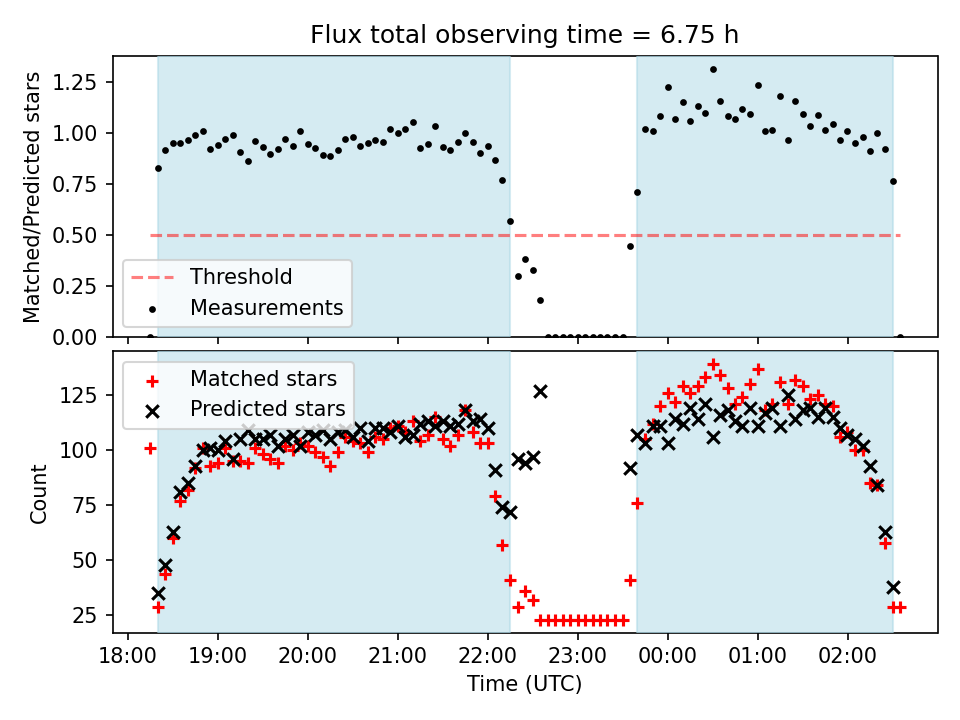 Flux total observing time = 6.75 h

Matched/Predicted stars

1.25
1.00
0.75
0.50
0.25
0.00

Threshold
Measurements

Count

125
100
75
50
25

Matched stars
Predicted stars

18:00
19:00
20:00
21:00
22:00
23:00
00:00
01:00
02:00

Time (UTC)